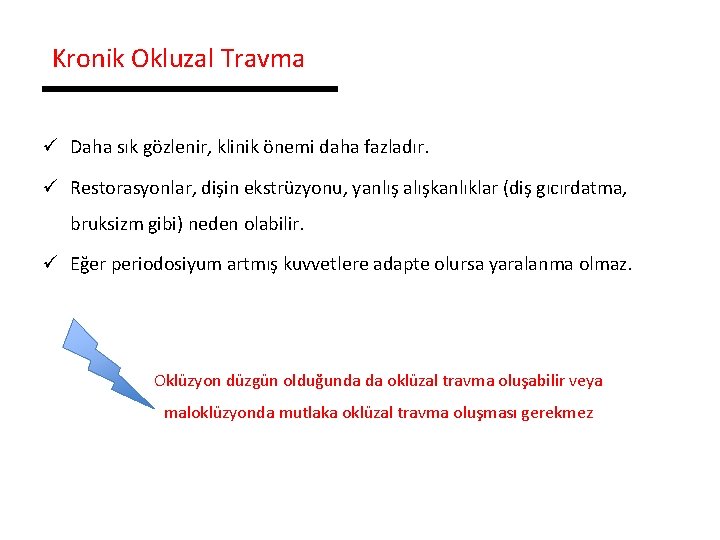 Kronik Okluzal Travma

✓ Daha sık gözlenir, klinik önemi daha fazladır.

✓ Restorasyonlar, dişin ekstrüzyonu, yanlış alışkanlıklar (diş gıcırdatma, bruksizm gibi) neden olabilir.

✓ Eğer periodosiyum artmış kuvvetlere adapte olursa yaralanma olmaz.

Oklüzyon düzgün olduğunda da oklüzal travma oluşabilir veya maloklüzyonda mutlaka oklüzal travma oluşması gerekmez